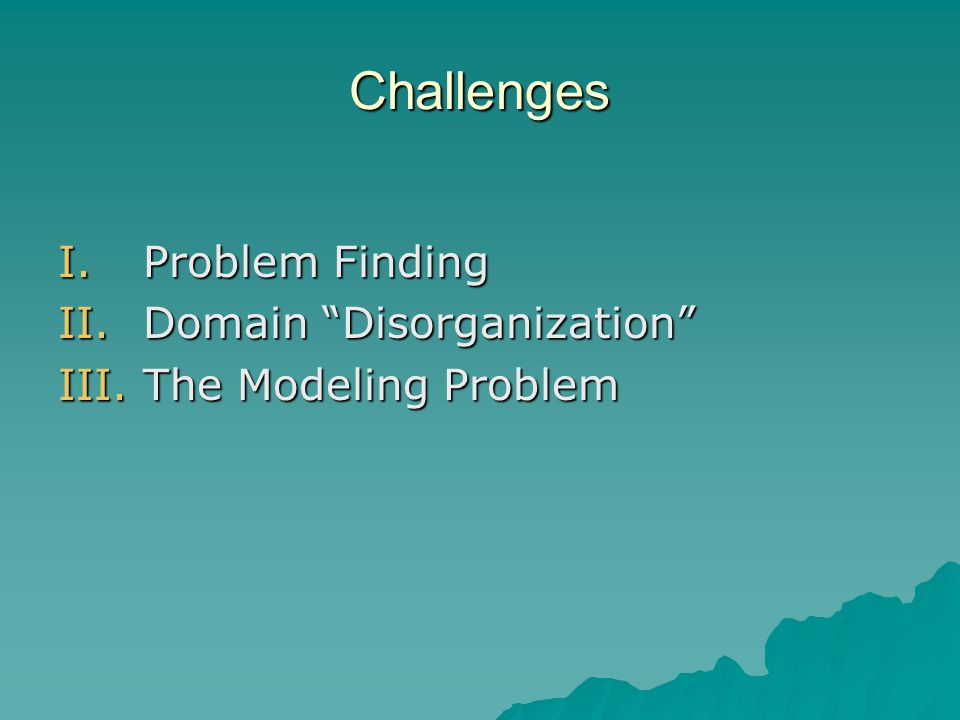 Challenges

I. Problem Finding
II. Domain “Disorganization”
III. The Modeling Problem